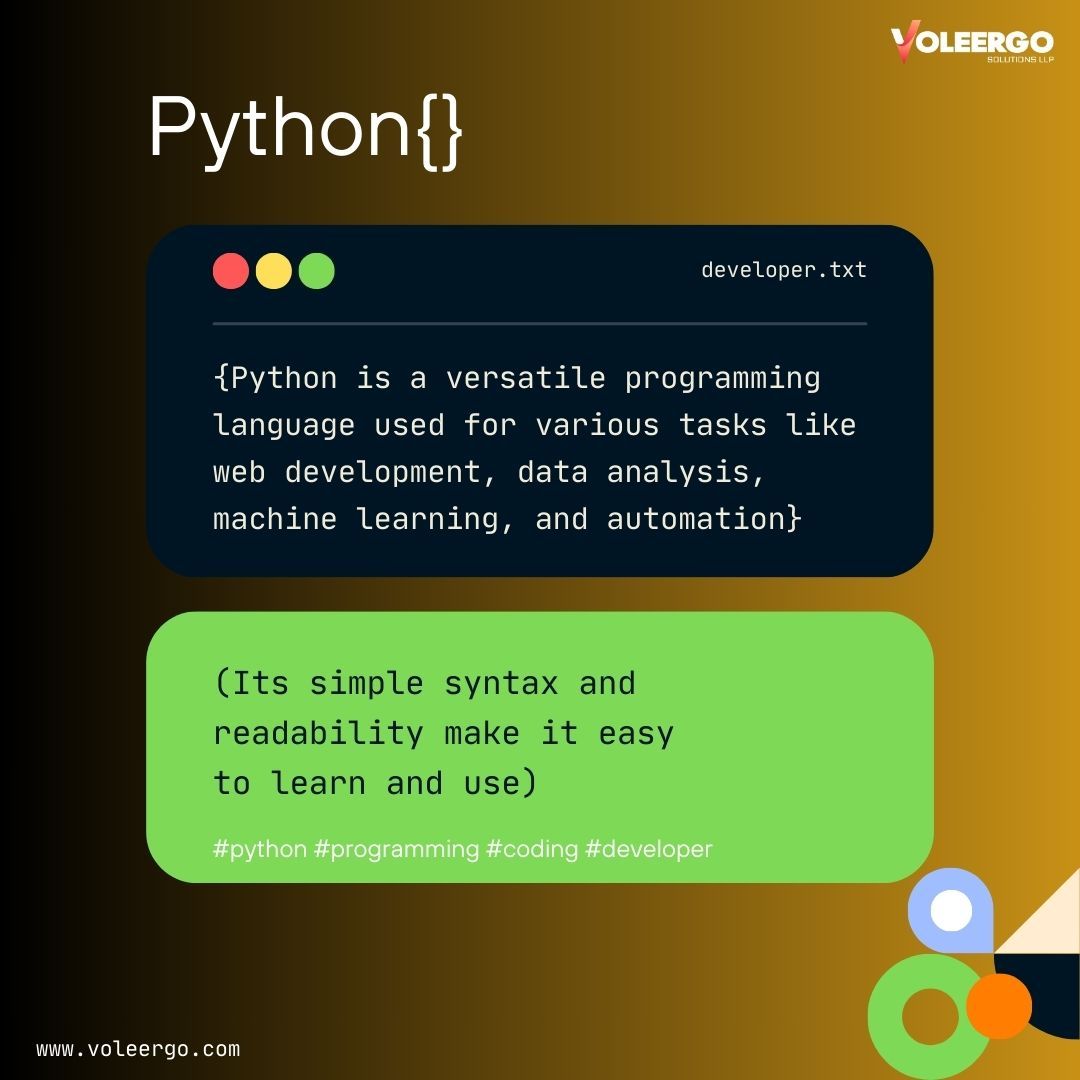 VOLEERGO
SOLUTIONS LLP

Python{}

developer.txt

{Python is a versatile programming language used for various tasks like web development, data analysis, machine learning, and automation}

(Its simple syntax and readability make it easy to learn and use)

#python #programming #coding #developer

www.voleergo.com